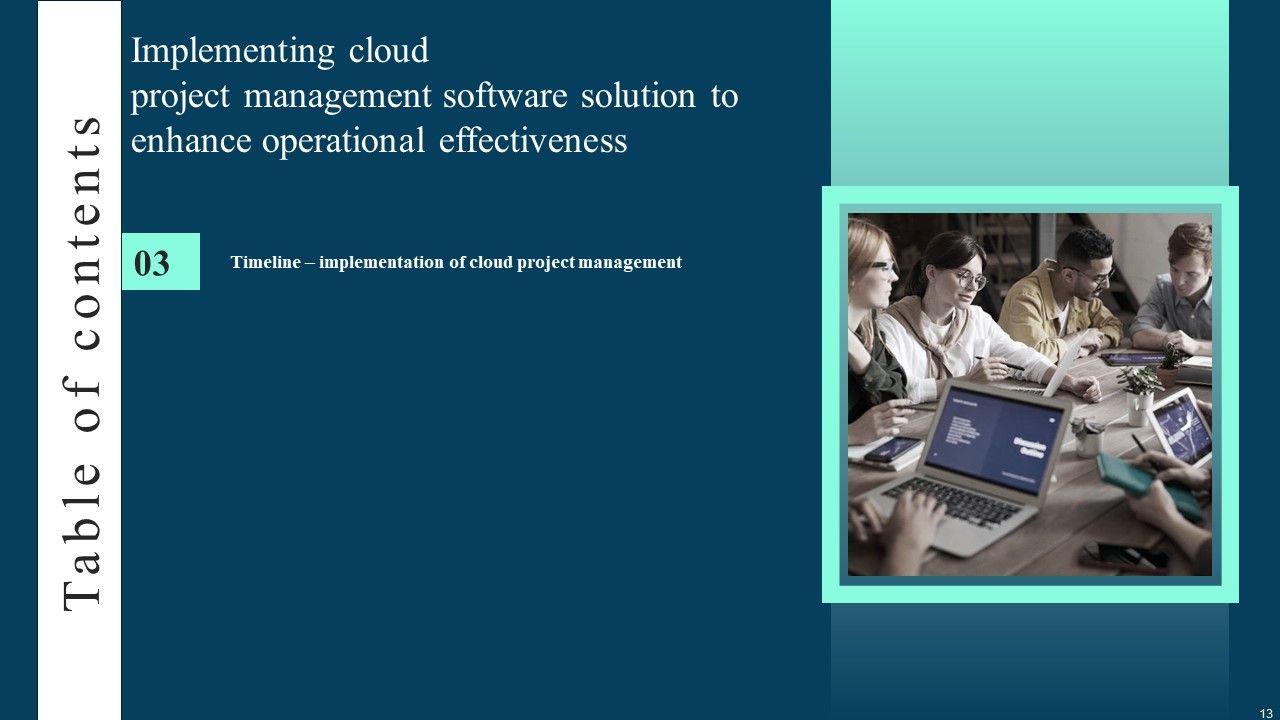 Table of contents

Implementing cloud project management software solution to enhance operational effectiveness

03

Timeline – implementation of cloud project management

13